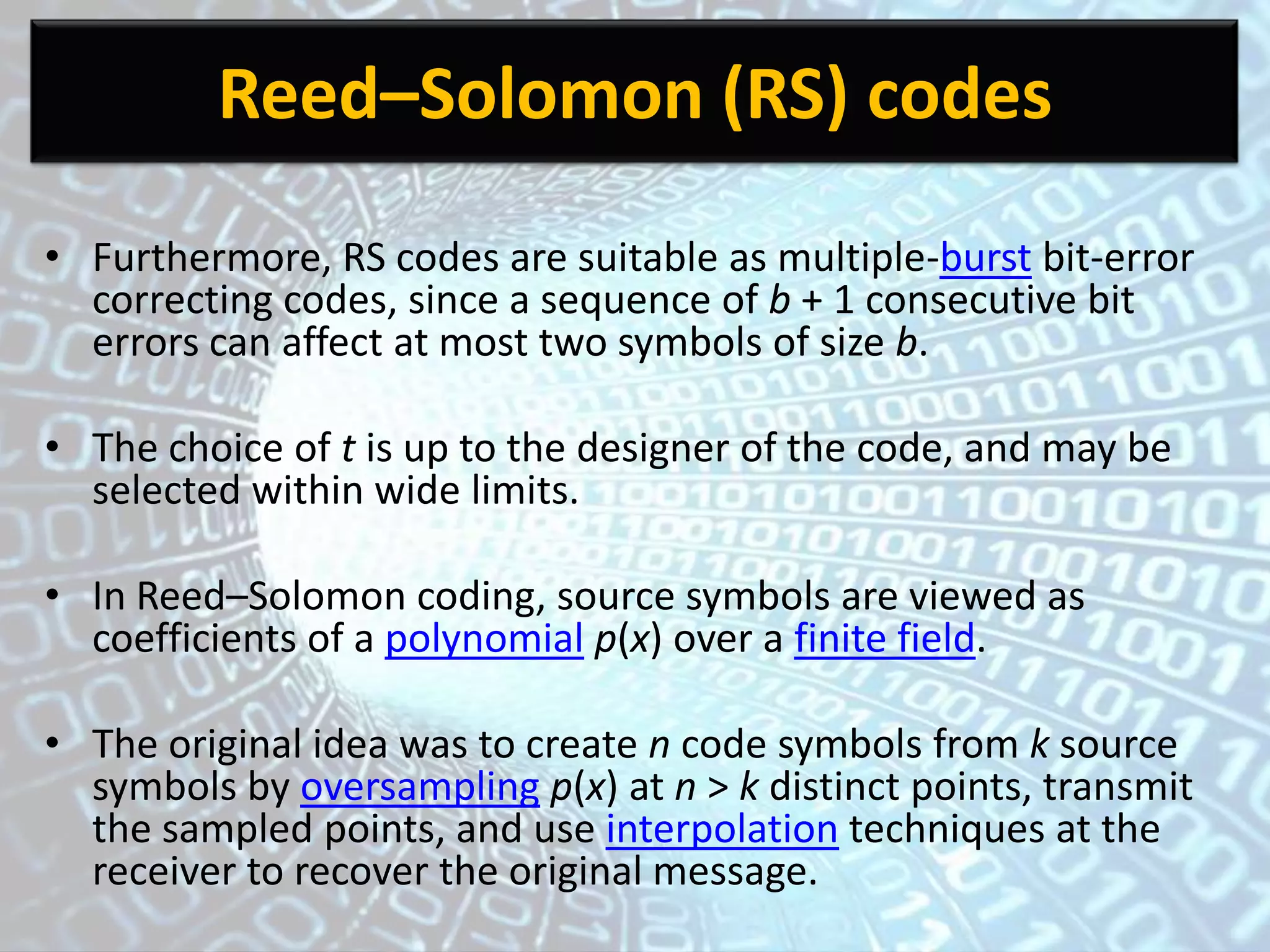 Reed–Solomon (RS) codes

• Furthermore, RS codes are suitable as multiple-burst bit-error correcting codes, since a sequence of $b + 1$ consecutive bit errors can affect at most two symbols of size $b$.

• The choice of $t$ is up to the designer of the code, and may be selected within wide limits.

• In Reed–Solomon coding, source symbols are viewed as coefficients of a polynomial $p(x)$ over a finite field.

• The original idea was to create $n$ code symbols from $k$ source symbols by oversampling $p(x)$ at $n > k$ distinct points, transmit the sampled points, and use interpolation techniques at the receiver to recover the original message.